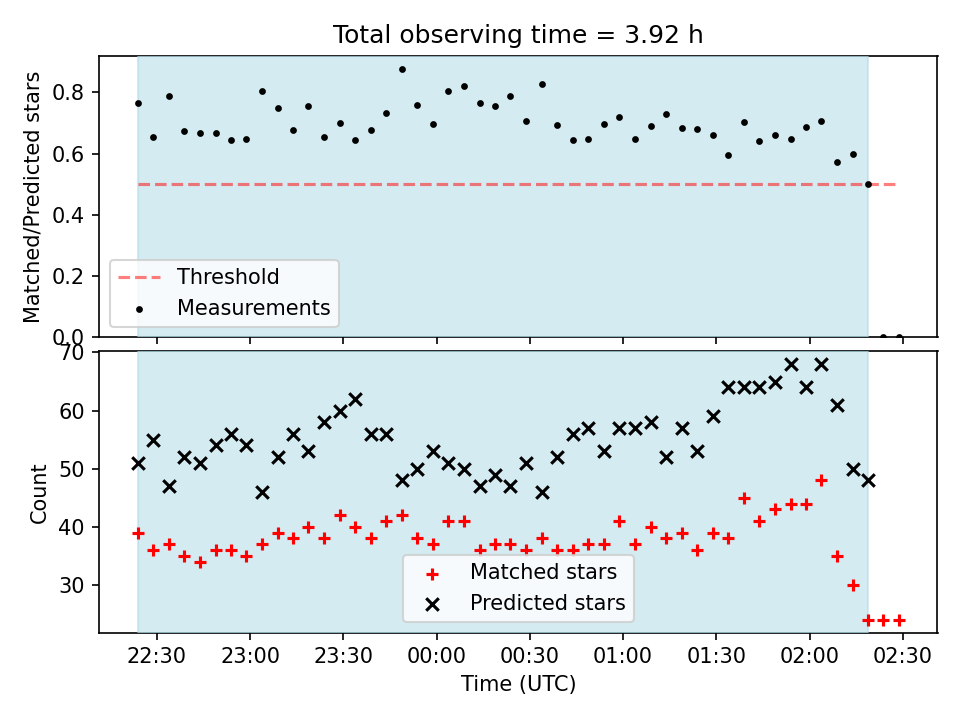 Total observing time = 3.92 h

Matched/Predicted stars

0.8
0.6
0.4
0.2
0.0

Threshold
Measurements

Count

70
60
50
40
30

Matched stars
Predicted stars

22:30
23:00
23:30
00:00
00:30
01:00
01:30
02:00
02:30

Time (UTC)